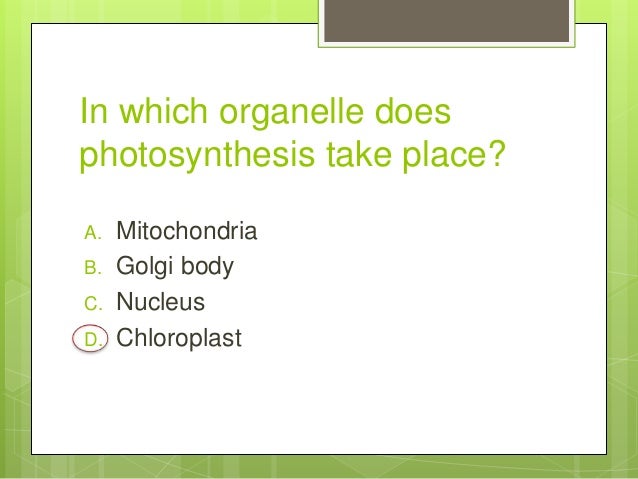 In which organelle does photosynthesis take place?

A. Mitochondria
B. Golgi body
C. Nucleus
D. Chloroplast